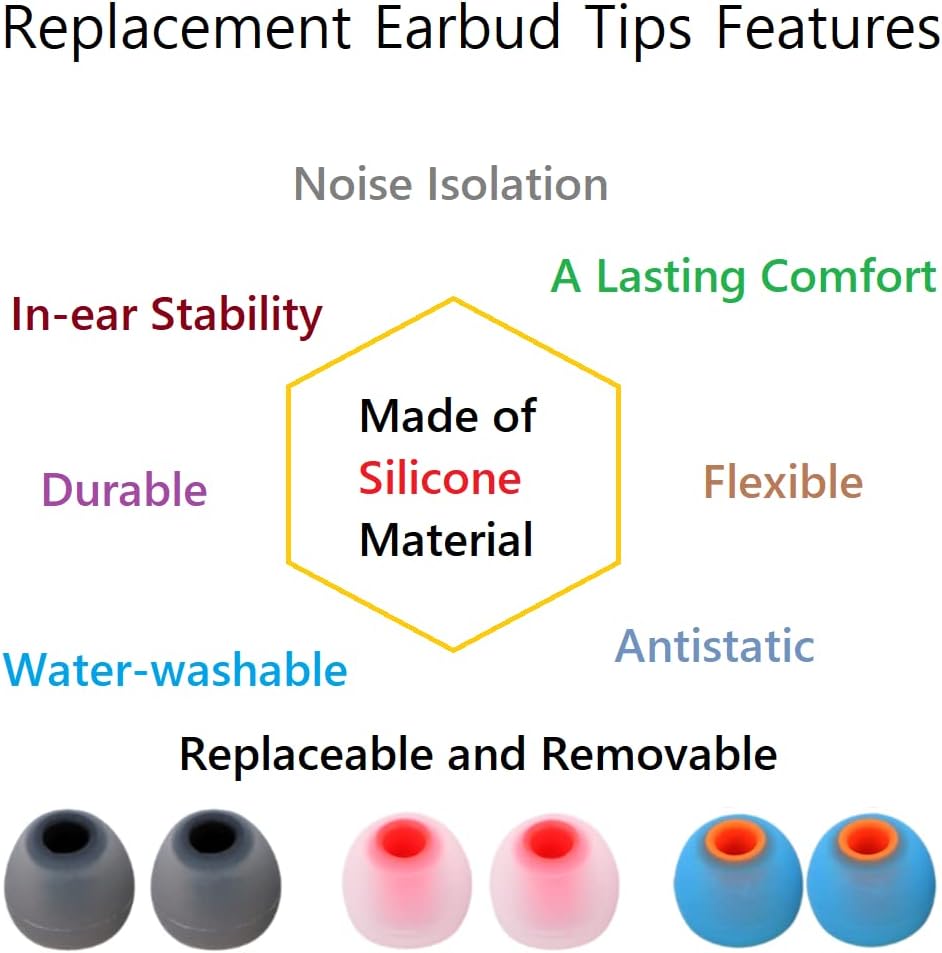 Replacement Earbud Tips Features

Noise Isolation

A Lasting Comfort

In-ear Stability

Made of Silicone Material

Durable

Flexible

Antistatic

Water-washable

Replaceable and Removable